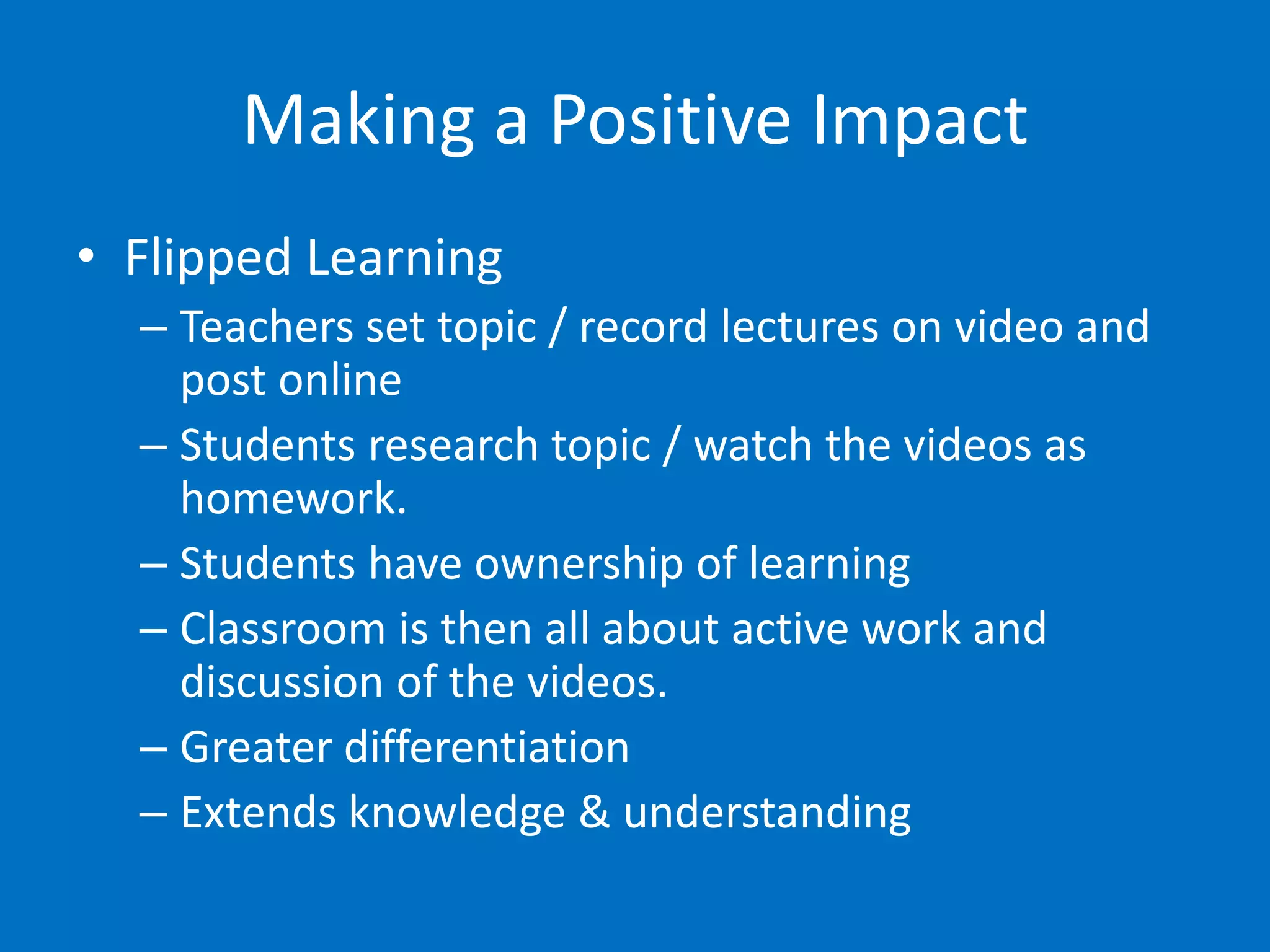 Making a Positive Impact

• Flipped Learning
– Teachers set topic / record lectures on video and post online
– Students research topic / watch the videos as homework.
– Students have ownership of learning
– Classroom is then all about active work and discussion of the videos.
– Greater differentiation
– Extends knowledge & understanding